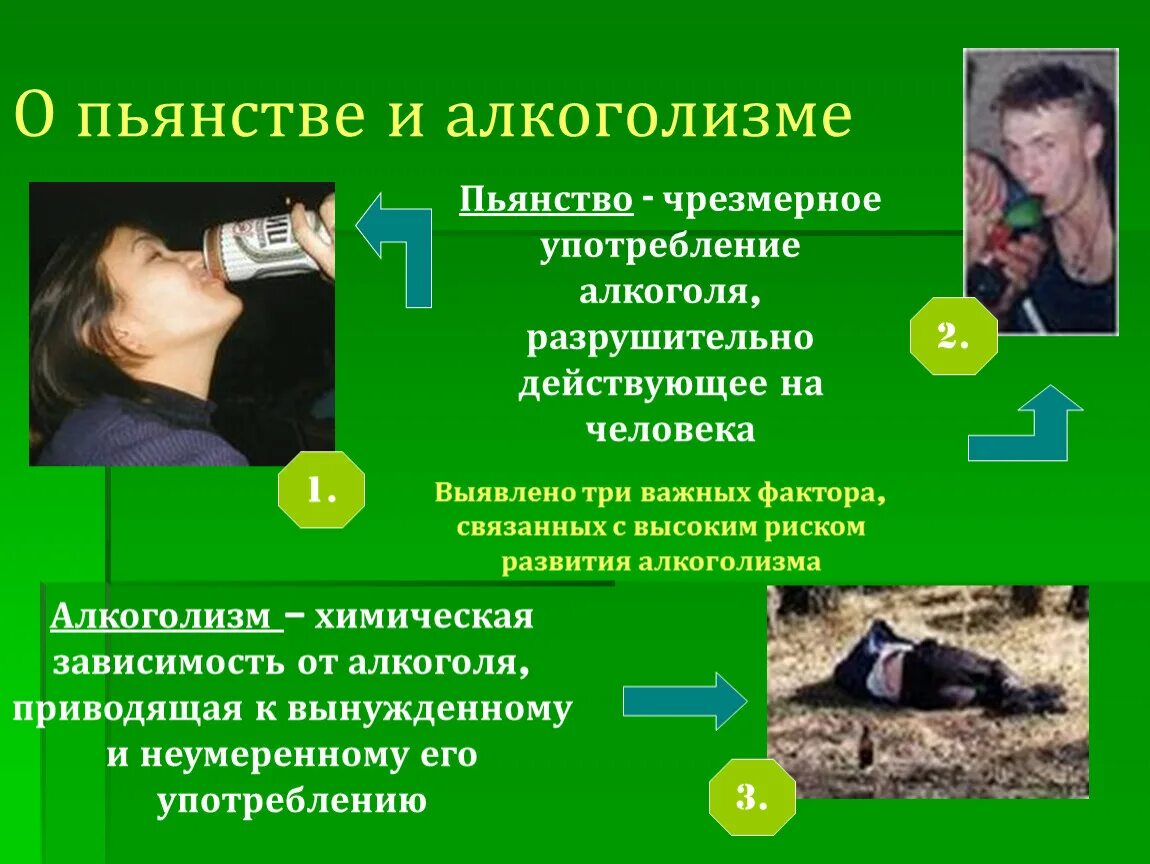 О пьянстве и алкоголизме

Пьянство - чрезмерное употребление алкоголя, разрушительно действующее на человека

2.

1.

Выявлено три важных фактора, связанных с высоким риском развития алкоголизма

Алкоголизм – химическая зависимость от алкоголя, приводящая к вынужденному и неумеренному его употреблению

3.